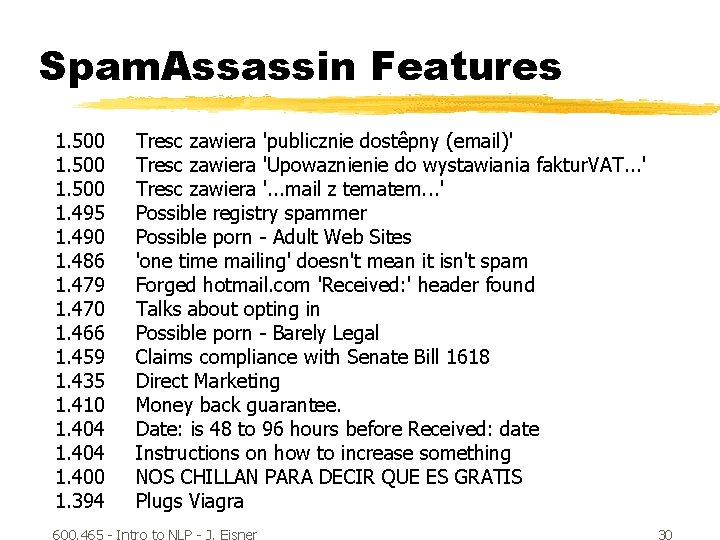 SpamAssassin Features

1.500 Tresc zawiera 'publicznie dostêpny (email)'
1.500 Tresc zawiera 'Upowaznienie do wystawiania fakturVAT...'
1.500 Tresc zawiera '...mail z tematem...'
1.495 Possible registry spammer
1.490 Possible porn - Adult Web Sites
1.486 'one time mailing' doesn't mean it isn't spam
1.479 Forged hotmail.com 'Received:' header found
1.470 Talks about opting in
1.466 Possible porn - Barely Legal
1.459 Claims compliance with Senate Bill 1618
1.435 Direct Marketing
1.410 Money back guarantee.
1.404 Date: is 48 to 96 hours before Received: date
1.404 Instructions on how to increase something
1.400 NOS CHILLAN PARA DECIR QUE ES GRATIS
1.394 Plugs Viagra

600.465 - Intro to NLP - J. Eisner
30